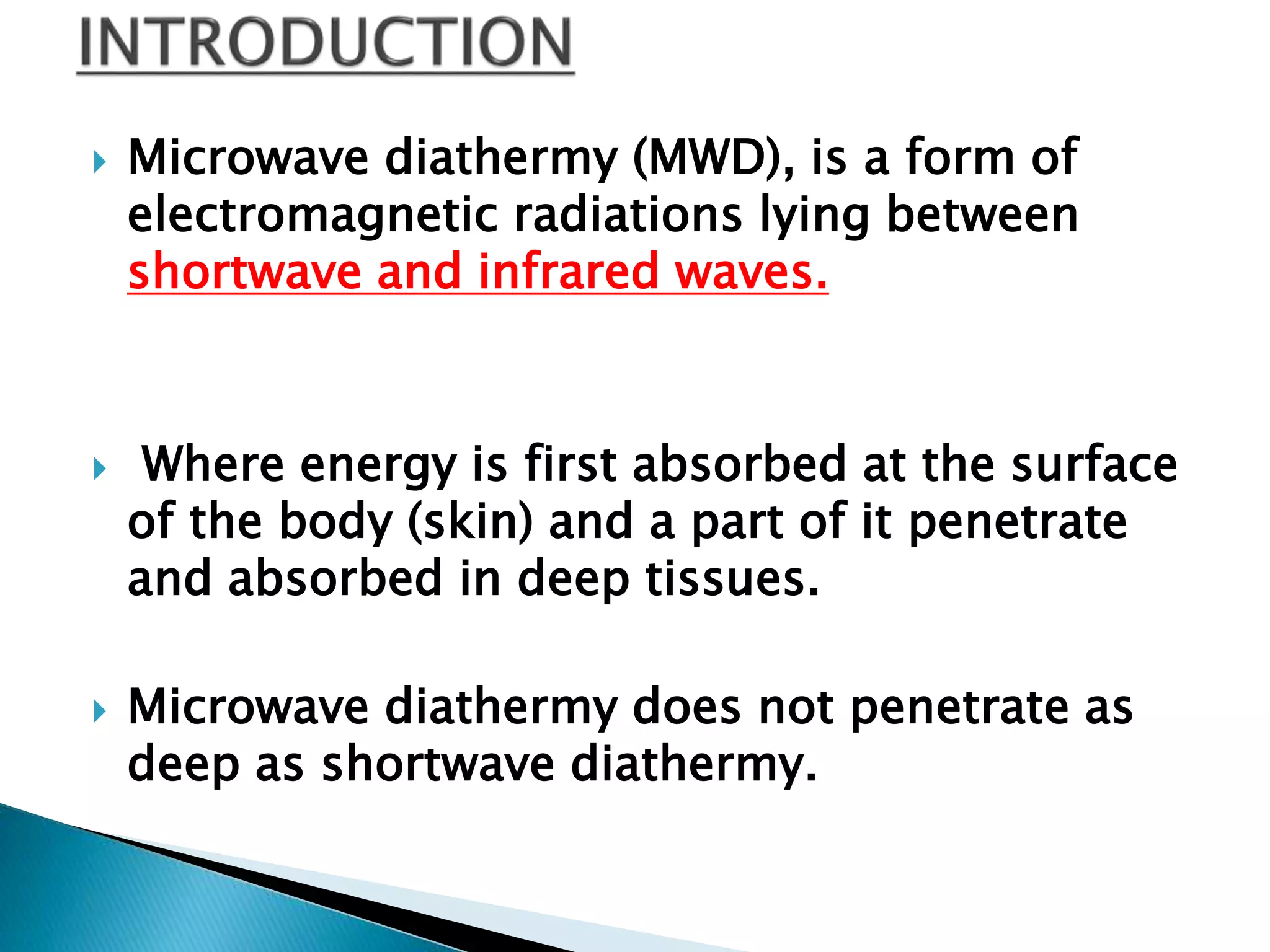 INTRODUCTION

Microwave diathermy (MWD), is a form of electromagnetic radiations lying between shortwave and infrared waves.

Where energy is first absorbed at the surface of the body (skin) and a part of it penetrate and absorbed in deep tissues.

Microwave diathermy does not penetrate as deep as shortwave diathermy.